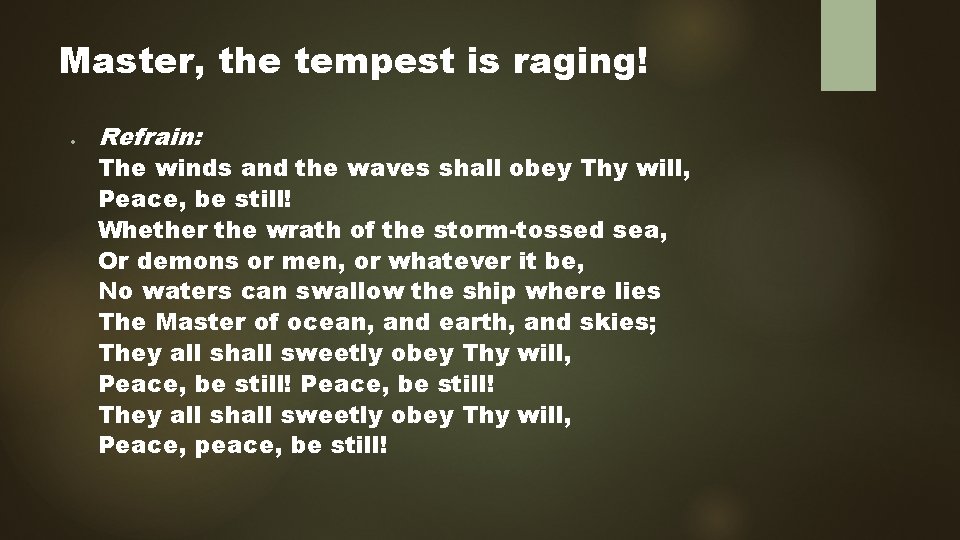 Master, the tempest is raging!

Refrain:
The winds and the waves shall obey Thy will,
Peace, be still!
Whether the wrath of the storm-tossed sea,
Or demons or men, or whatever it be,
No waters can swallow the ship where lies
The Master of ocean, and earth, and skies;
They all shall sweetly obey Thy will,
Peace, be still! Peace, be still!
They all shall sweetly obey Thy will,
Peace, peace, be still!